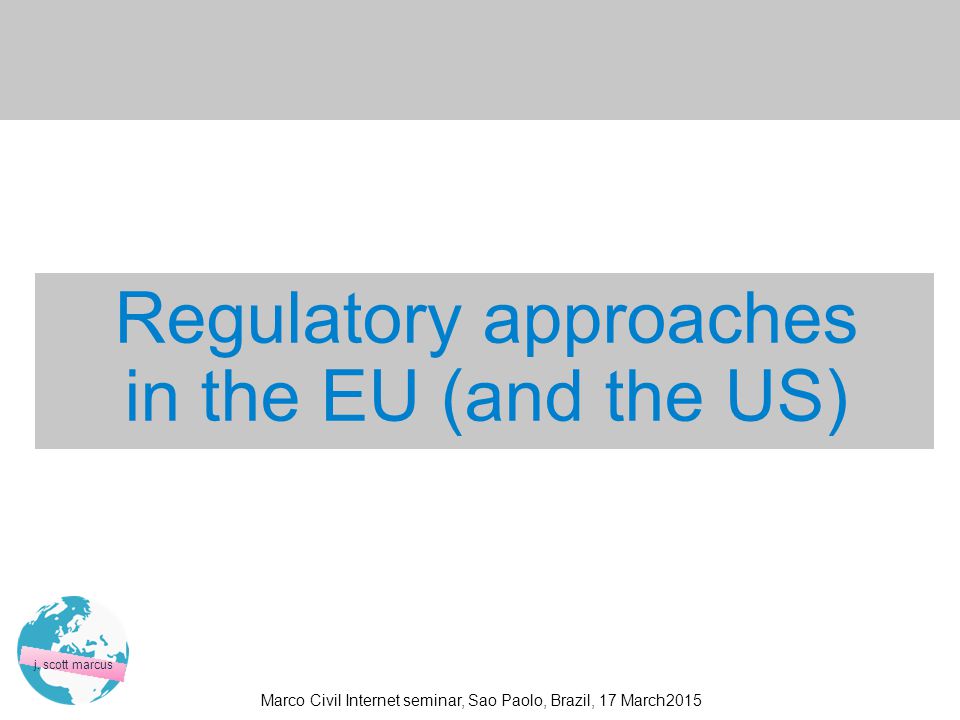 Regulatory approaches in the EU (and the US)

j. scott marcus

Marco Civil Internet seminar, Sao Paolo, Brazil, 17 March2015